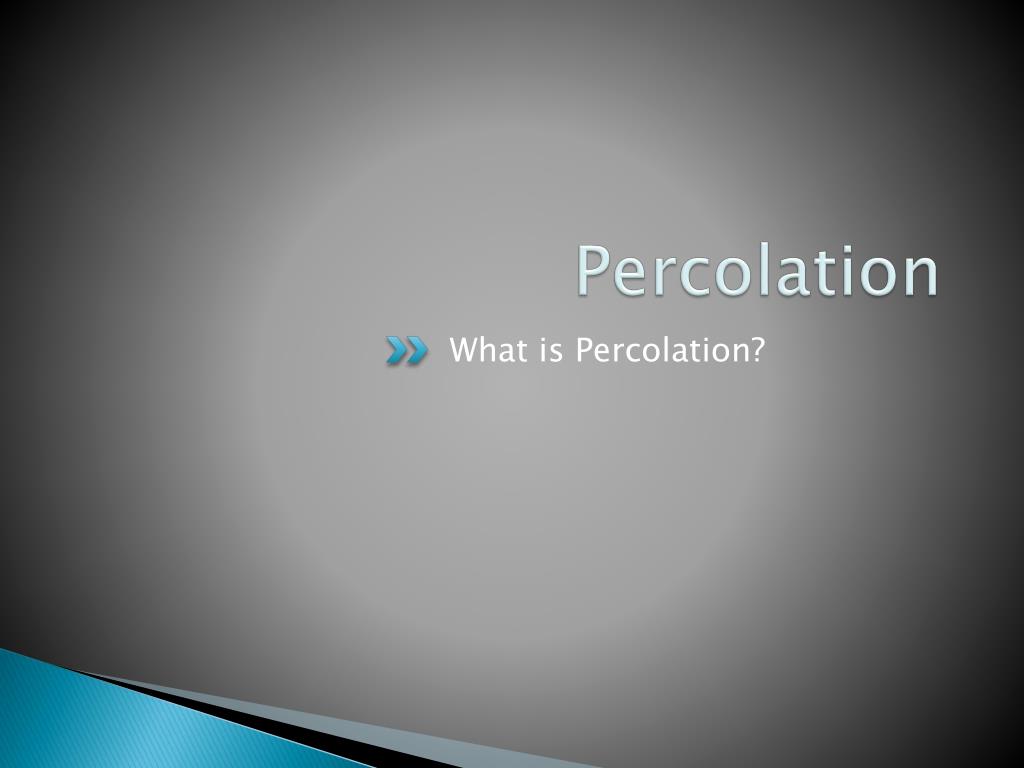 Percolation

What is Percolation?